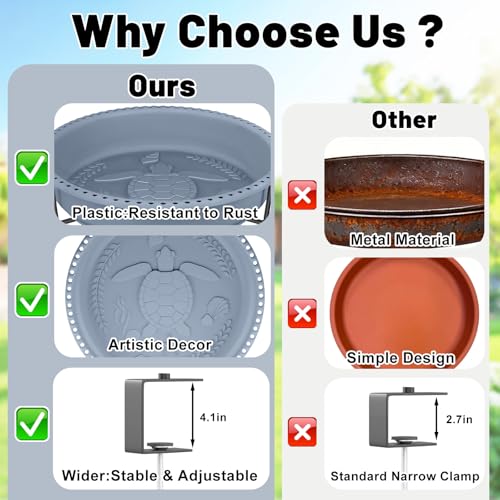 Why Choose Us ?

Ours

Plastic:Resistant to Rust

Artistic Decor

4.1in

Wider:Stable & Adjustable

Other

Metal Material

Simple Design

2.7in

Standard Narrow Clamp